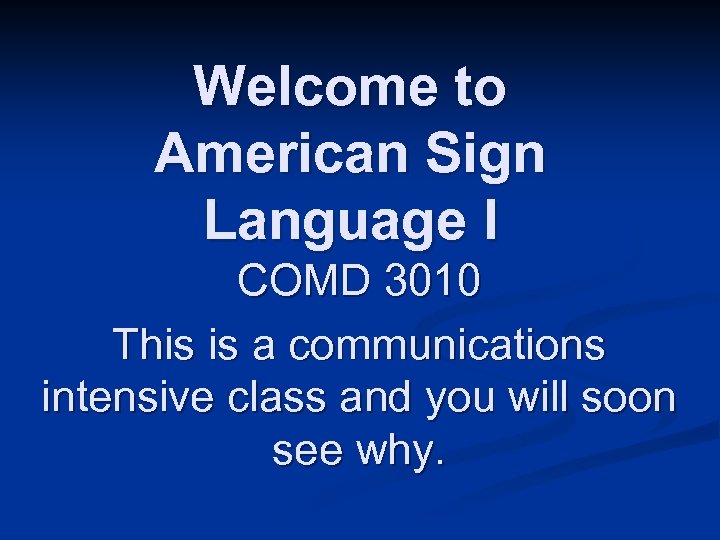 Welcome to American Sign Language I

COMD 3010

This is a communications intensive class and you will soon see why.